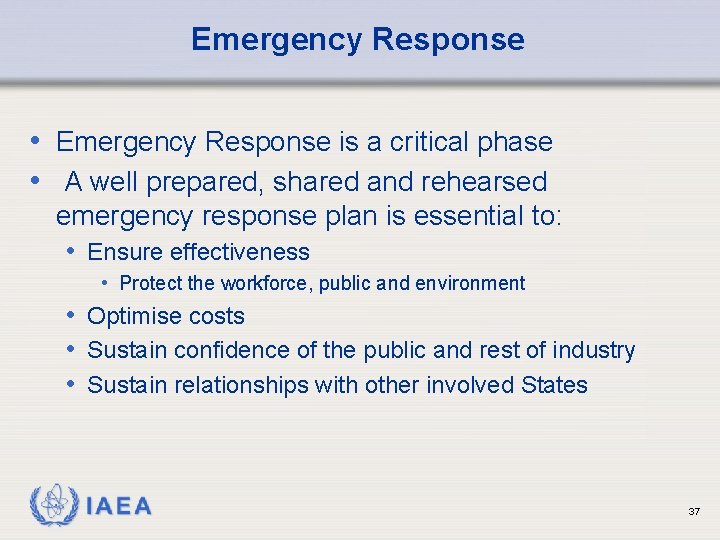 Emergency Response

• Emergency Response is a critical phase
• A well prepared, shared and rehearsed emergency response plan is essential to:
  • Ensure effectiveness
    • Protect the workforce, public and environment
  • Optimise costs
  • Sustain confidence of the public and rest of industry
  • Sustain relationships with other involved States

IAEA

37